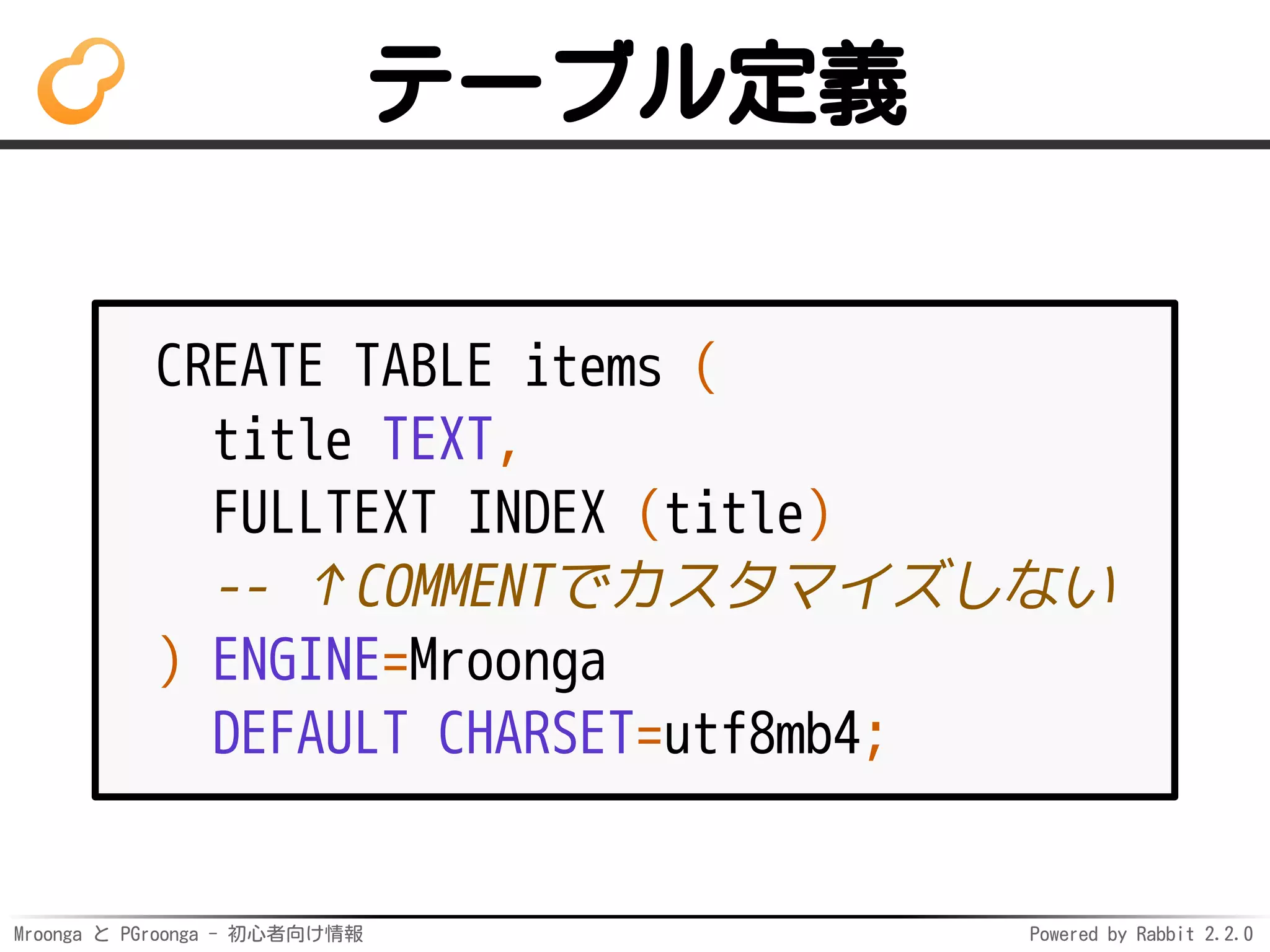 テーブル定義

CREATE TABLE items (
  title TEXT,
  FULLTEXT INDEX (title)
  -- ↑COMMENTでカスタマイズしない
) ENGINE=Mroonga
  DEFAULT CHARSET=utf8mb4;

Mroonga と PGroonga - 初心者向け情報

Powered by Rabbit 2.2.0